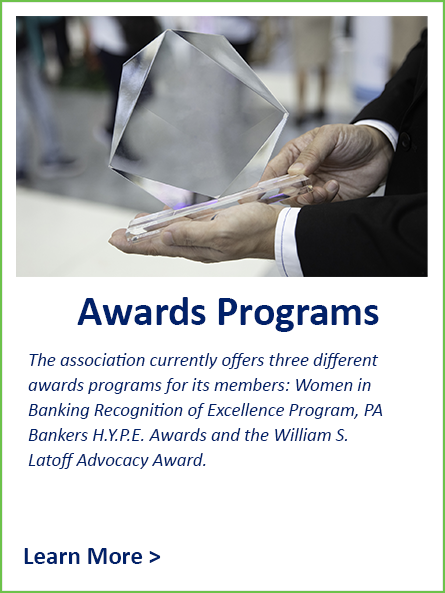 Awards Programs

The association currently offers three different awards programs for its members: Women in Banking Recognition of Excellence Program, PA Bankers H.Y.P.E. Awards and the William S. Latoff Advocacy Award.

Learn More >